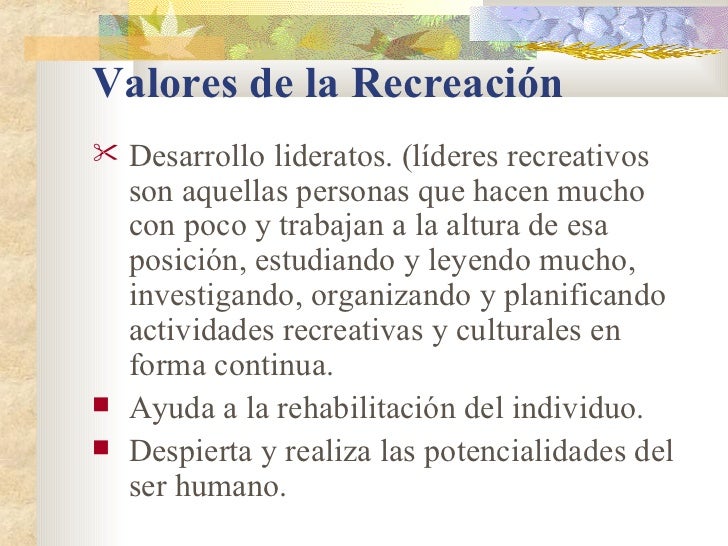 Valores de la Recreación

Desarrollo lideratos. (líderes recreativos son aquellas personas que hacen mucho con poco y trabajan a la altura de esa posición, estudiando y leyendo mucho, investigando, organizando y planificando actividades recreativas y culturales en forma continua.

Ayuda a la rehabilitación del individuo.

Despierta y realiza las potencialidades del ser humano.